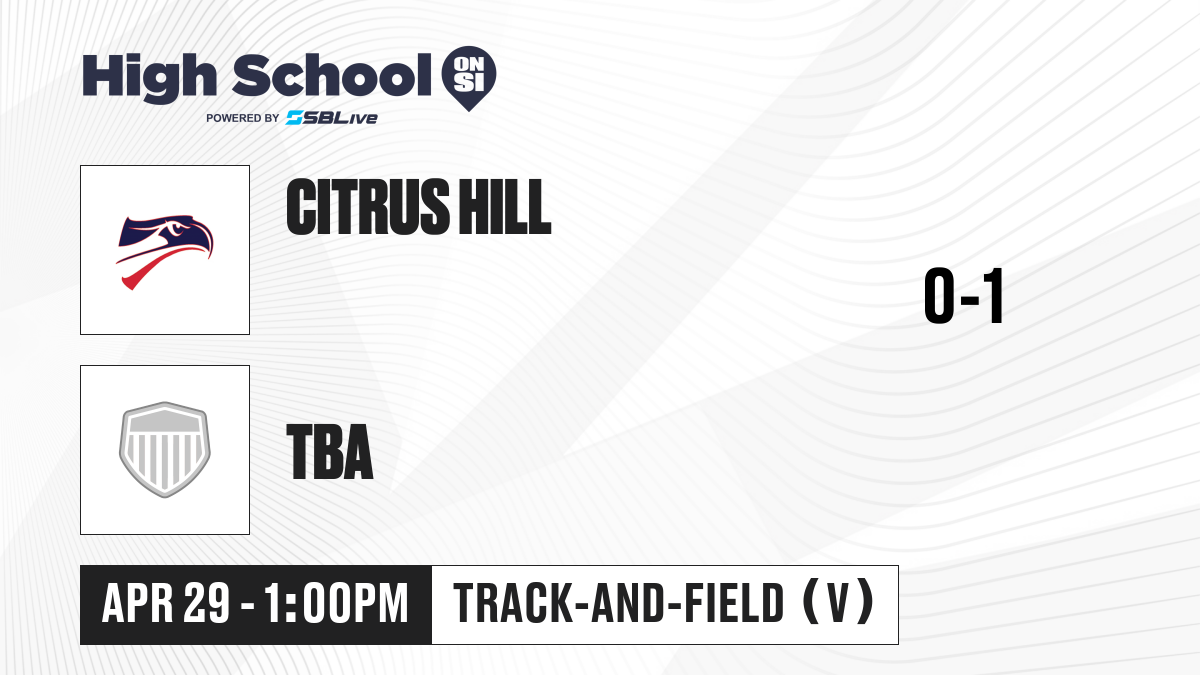 High School ON SI
POWERED BY SBLive

CITRUS HILL

0-1

TBA

APR 29 - 1:00PM

TRACK-AND-FIELD (V)